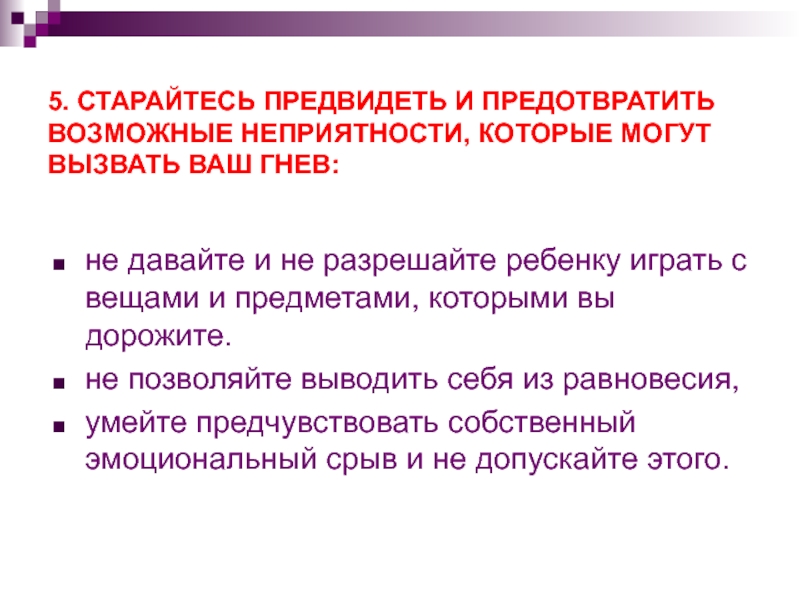 5. СТАРАЙТЕСЬ ПРЕДВИДЕТЬ И ПРЕДОТВРАТИТЬ ВОЗМОЖНЫЕ НЕПРИЯТНОСТИ, КОТОРЫЕ МОГУТ ВЫЗВАТЬ ВАШ ГНЕВ:

- не давайте и не разрешайте ребенку играть с вещами и предметами, которыми вы дорожите.
- не позволяйте выводить себя из равновесия,
- умейте предчувствовать собственный эмоциональный срыв и не допускайте этого.